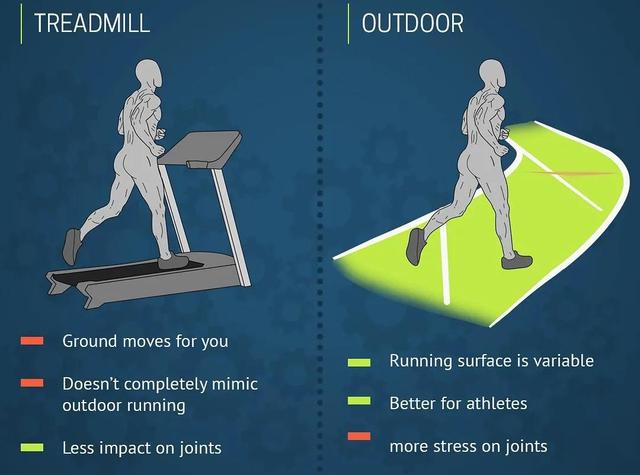 TREADMILL

Ground moves for you

Doesn't completely mimic outdoor running

Less impact on joints

OUTDOOR

Running surface is variable

Better for athletes

more stress on joints